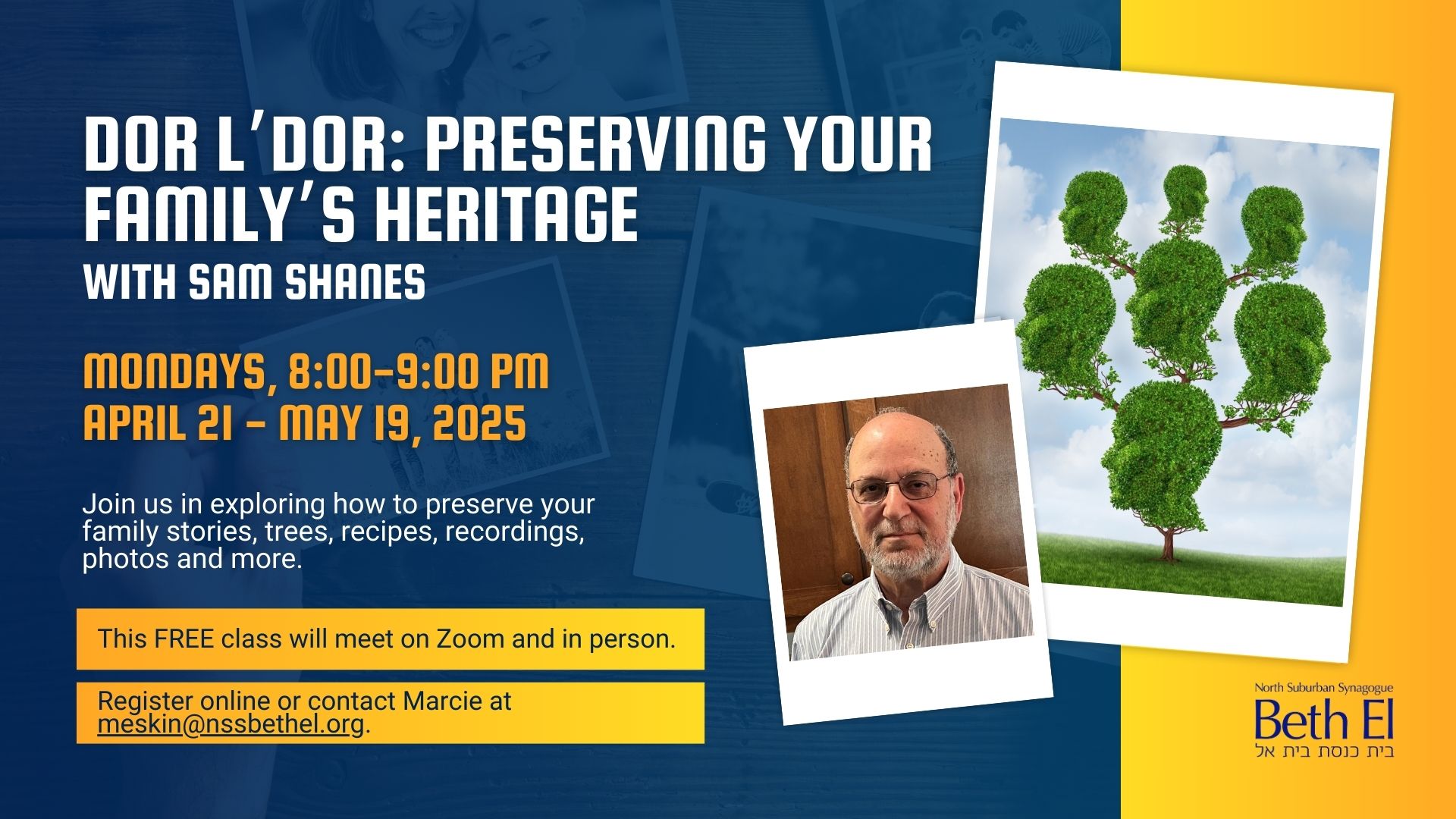 DOR L'DOR: PRESERVING YOUR FAMILY'S HERITAGE
WITH SAM SHANES

MONDAYS, 8:00-9:00 PM
APRIL 21 - MAY 19, 2025

Join us in exploring how to preserve your family stories, trees, recipes, recordings, photos and more.

This FREE class will meet on Zoom and in person.

Register online or contact Marcie at meskin@nssbethel.org.

North Suburban Synagogue
Beth El
בית כנסת בית אל